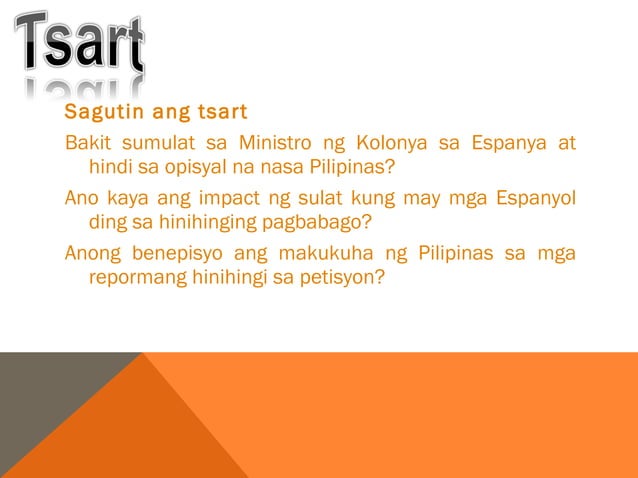 Tsart

Sagutin ang tsart

Bakit sumulat sa Ministro ng Kolonya sa Espanya at hindi sa opisyal na nasa Pilipinas?

Ano kaya ang impact ng sulat kung may mga Espanyol ding sa hinihinging pagbabago?

Anong benepisyo ang makukuha ng Pilipinas sa mga repormang hinihingi sa petisyon?